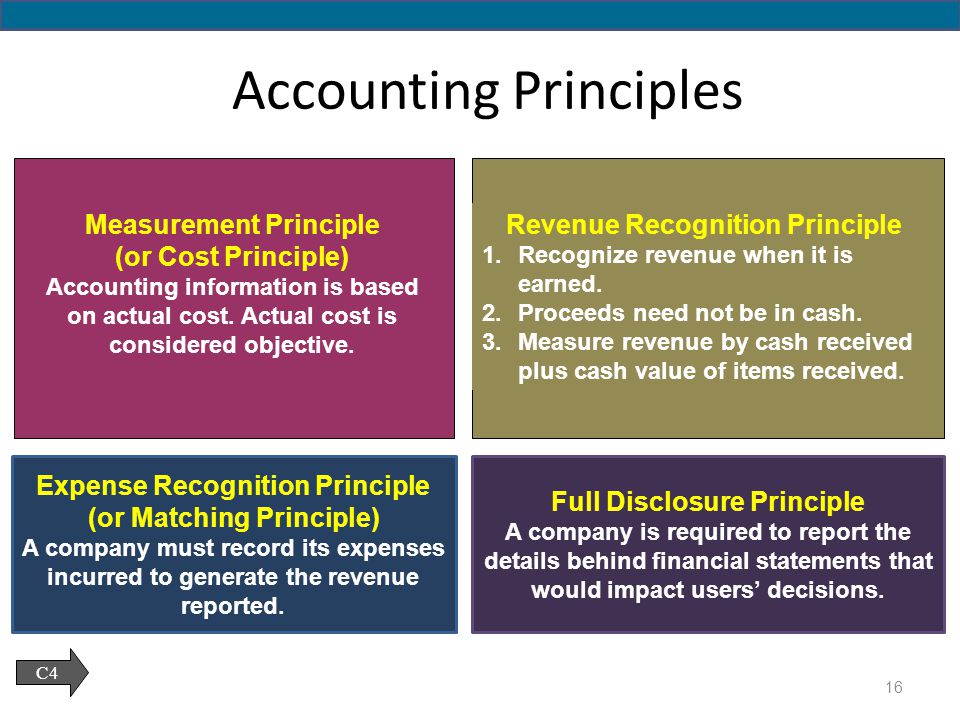 Accounting Principles

Measurement Principle
(or Cost Principle)
Accounting information is based on actual cost. Actual cost is considered objective.

Revenue Recognition Principle
1. Recognize revenue when it is earned.
2. Proceeds need not be in cash.
3. Measure revenue by cash received plus cash value of items received.

Expense Recognition Principle
(or Matching Principle)
A company must record its expenses incurred to generate the revenue reported.

Full Disclosure Principle
A company is required to report the details behind financial statements that would impact users' decisions.

C4

16